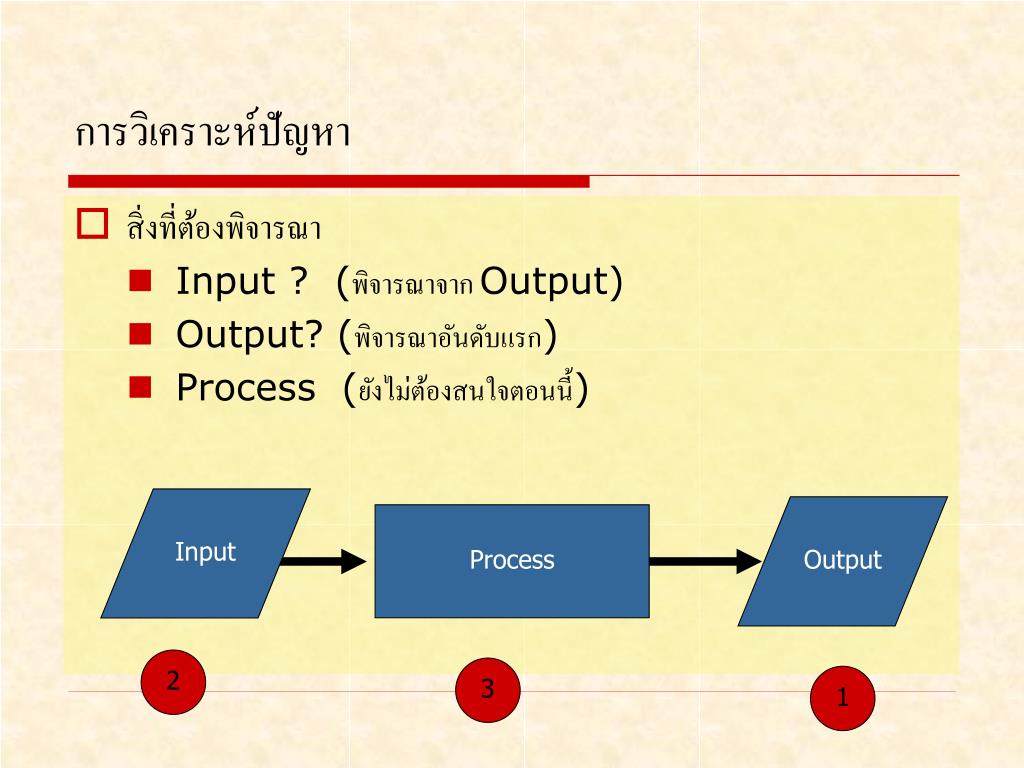 การวิเคราะห์ปัญหา

สิ่งที่ต้องพิจารณา

Input ? (พิจารณาจาก Output)

Output? (พิจารณาอันดับแรก)

Process (ยังไม่ต้องสนใจตอนนี้)

Input

Process

Output

2

3

1